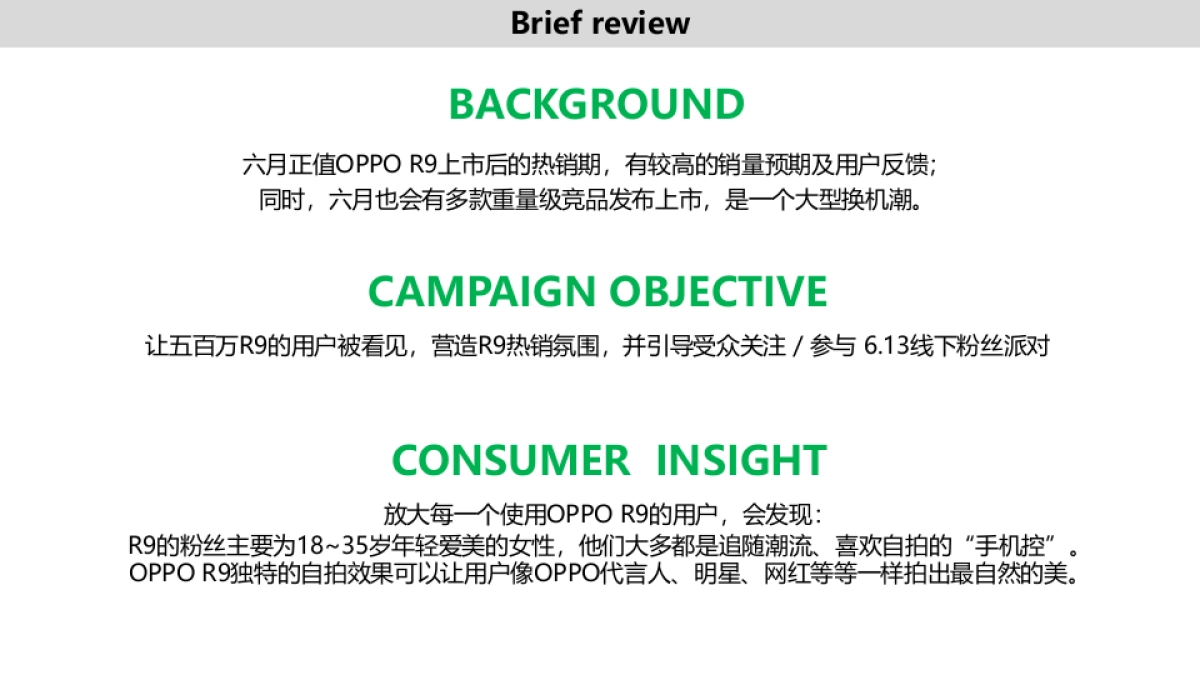 Brief review

BACKGROUND

六月正值OPPO R9上市后的热销期，有较高的销量预期及用户反馈；
同时，六月也会有多款重量级竞品发布上市，是一个大型换机潮。

CAMPAIGN OBJECTIVE

让五百万R9的用户被看见，营造R9热销氛围，并引导受众关注 / 参与 6.13线下粉丝派对

CONSUMER INSIGHT

放大每一个使用OPPO R9的用户，会发现：
R9的粉丝主要为18~35岁年轻爱美的女性，他们大多都是追随潮流、喜欢自拍的“手机控”。
OPPO R9独特的自拍效果可以让用户像OPPO代言人、明星、网红等等一样拍出最自然的美。